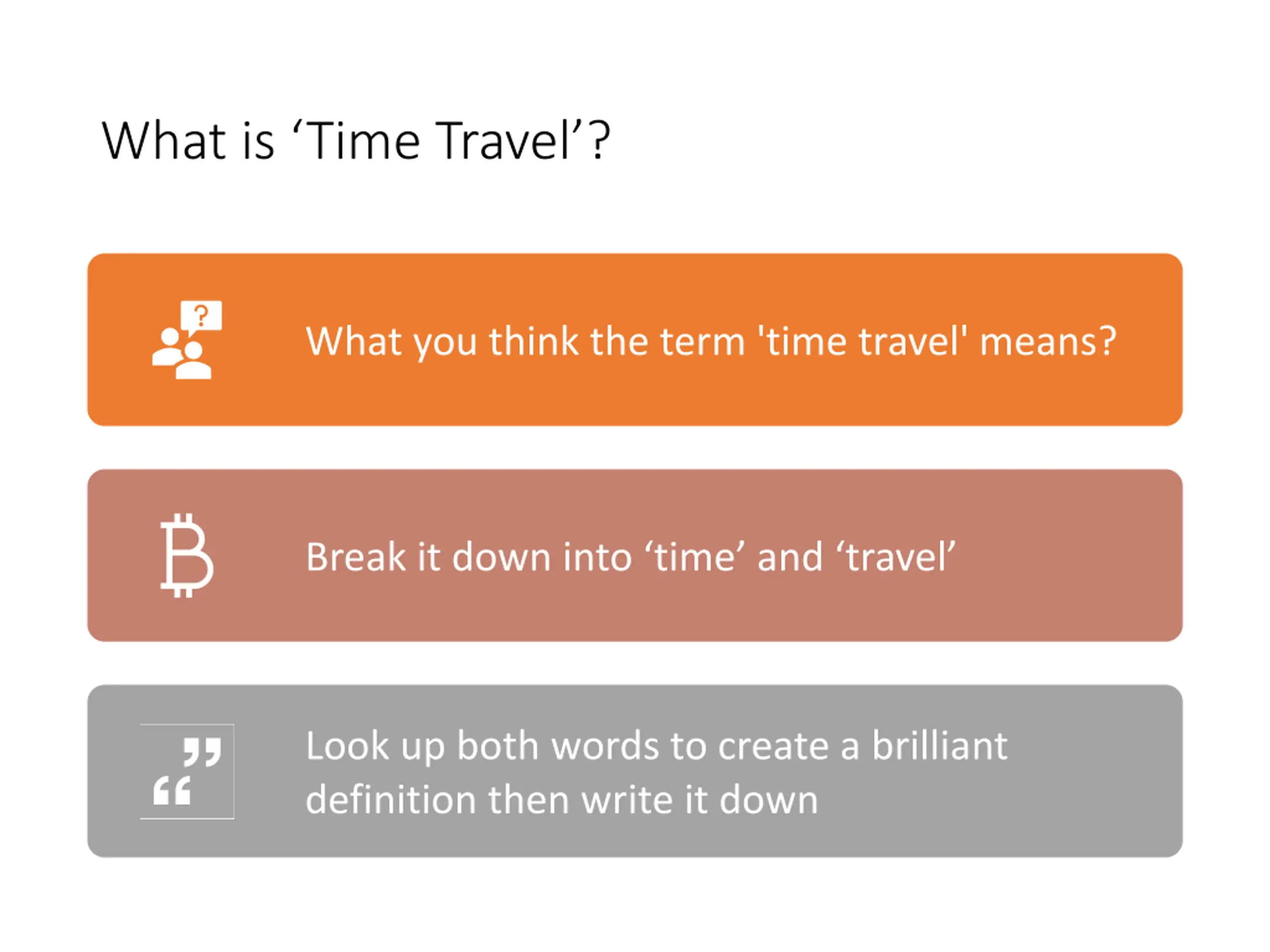 What is ‘Time Travel’?

What you think the term 'time travel' means?

Break it down into ‘time’ and ‘travel’

Look up both words to create a brilliant definition then write it down